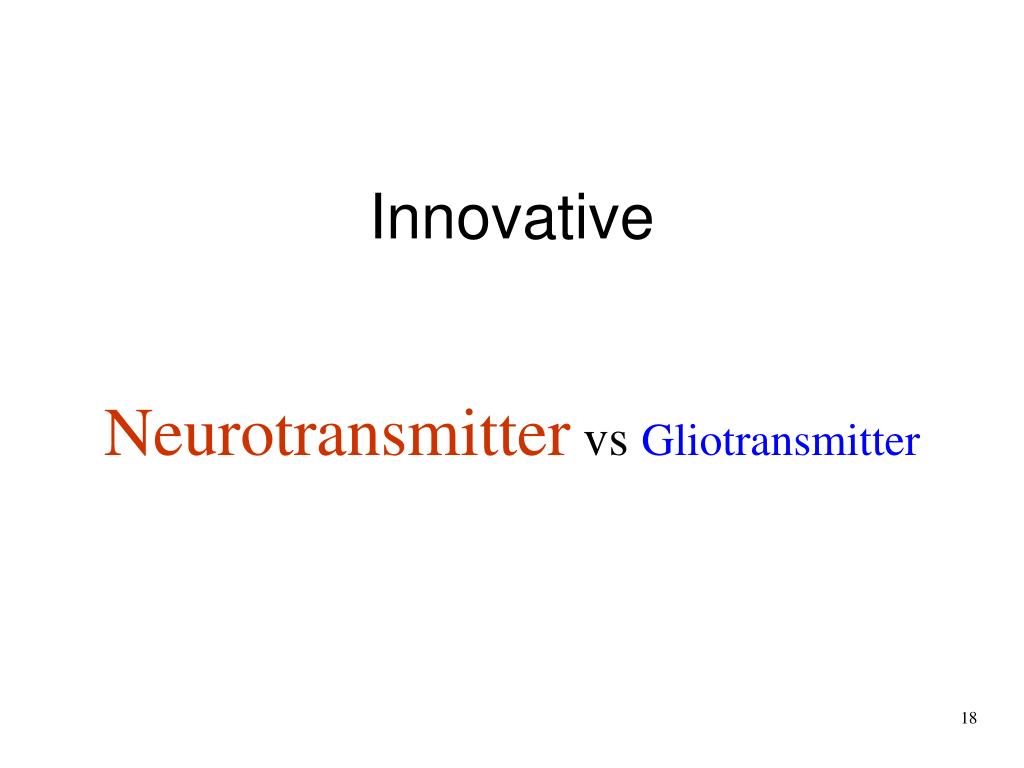 Innovative

Neurotransmitter vs Gliotransmitter

18